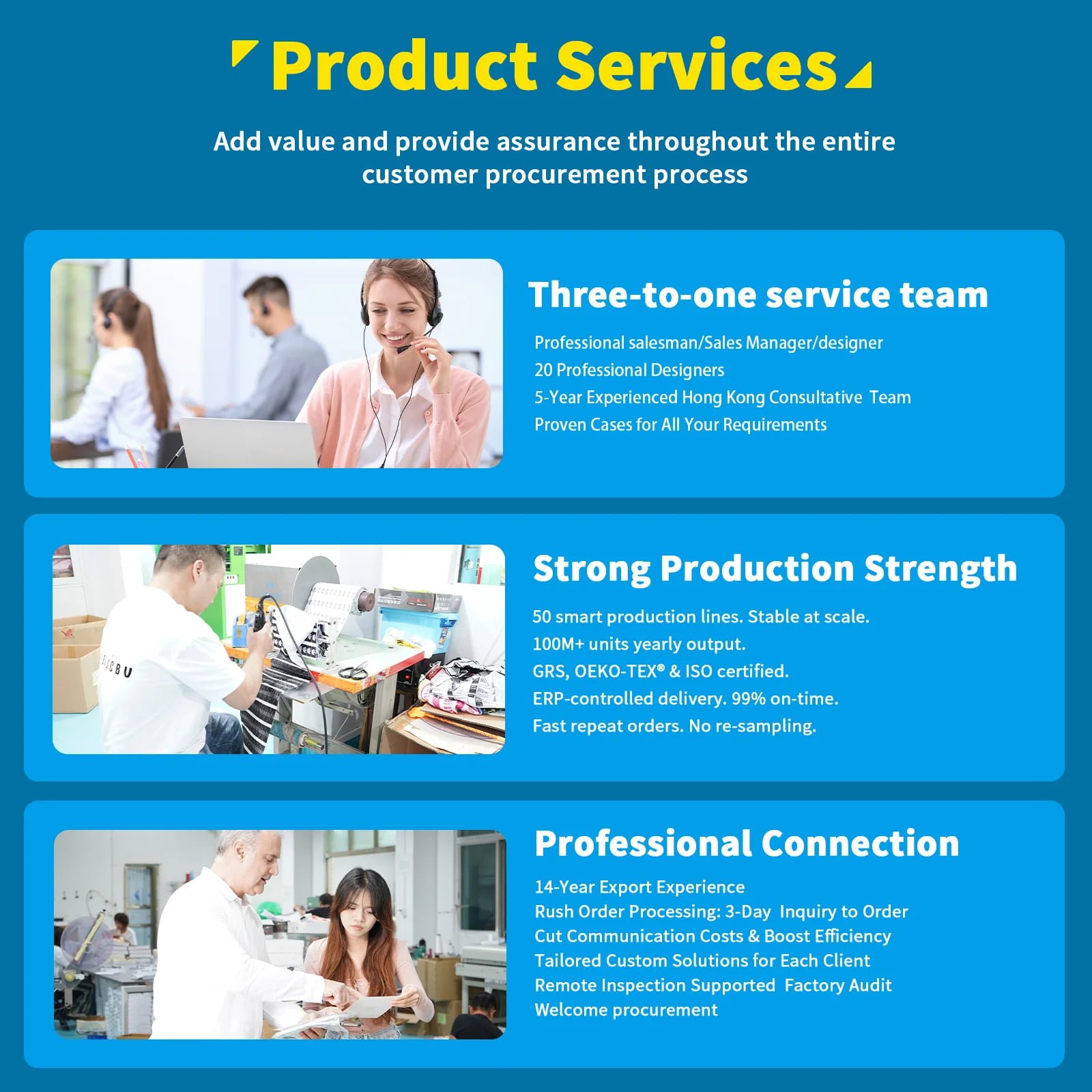 Product Services

Add value and provide assurance throughout the entire customer procurement process

Three-to-one service team

Professional salesman/Sales Manager/designer
20 Professional Designers
5-Year Experienced Hong Kong Consultative Team
Proven Cases for All Your Requirements

Strong Production Strength

50 smart production lines. Stable at scale.
100M+ units yearly output.
GRS, OEKO-TEX® & ISO certified.
ERP-controlled delivery. 99% on-time.
Fast repeat orders. No re-sampling.

Professional Connection

14-Year Export Experience
Rush Order Processing: 3-Day Inquiry to Order
Cut Communication Costs & Boost Efficiency
Tailored Custom Solutions for Each Client
Remote Inspection Supported Factory Audit
Welcome procurement